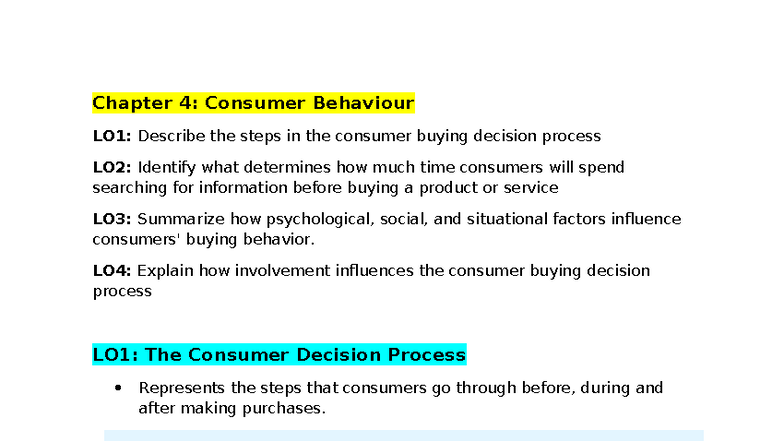 Chapter 4: Consumer Behaviour

LO1: Describe the steps in the consumer buying decision process

LO2: Identify what determines how much time consumers will spend searching for information before buying a product or service

LO3: Summarize how psychological, social, and situational factors influence consumers' buying behavior.

LO4: Explain how involvement influences the consumer buying decision process

LO1: The Consumer Decision Process

• Represents the steps that consumers go through before, during and after making purchases.